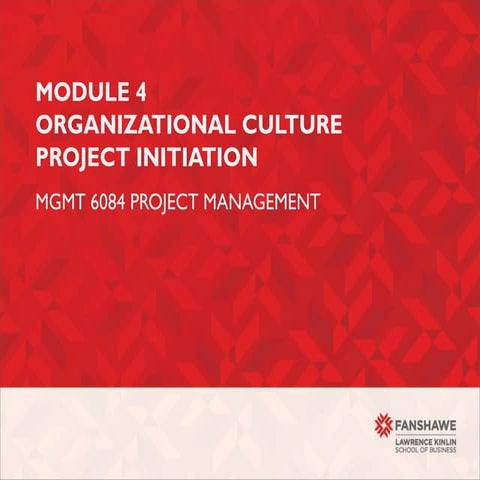 MODULE 4
ORGANIZATIONAL CULTURE
PROJECT INITIATION

MGMT 6084 PROJECT MANAGEMENT

FANSHAWE
LAWRENCE KINLIN
SCHOOL OF BUSINESS